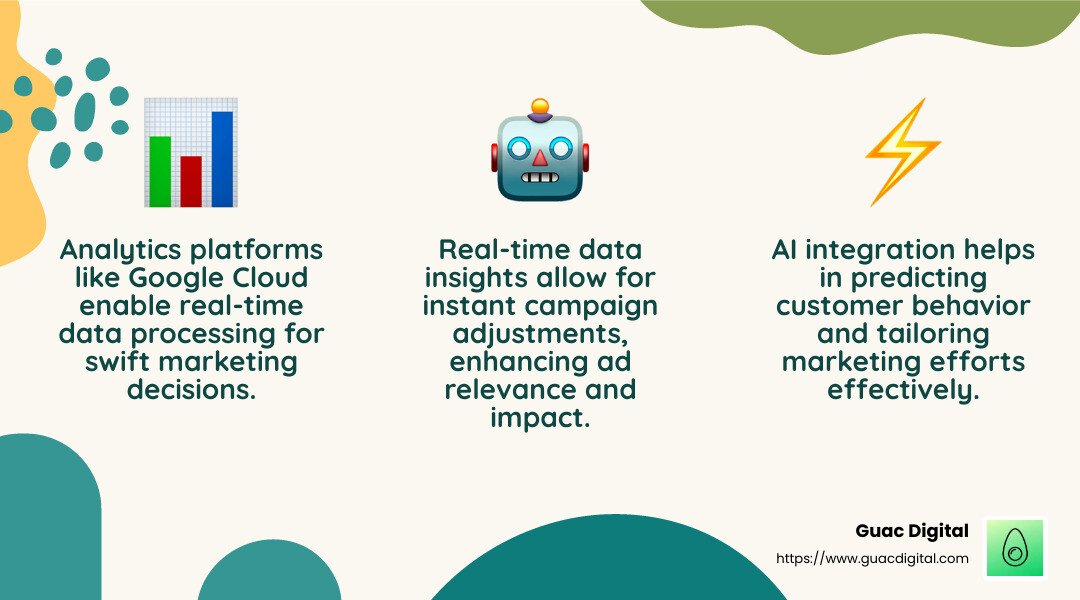 Analytics platforms like Google Cloud enable real-time data processing for swift marketing decisions.

Real-time data insights allow for instant campaign adjustments, enhancing ad relevance and impact.

AI integration helps in predicting customer behavior and tailoring marketing efforts effectively.

Guac Digital
https://www.guacdigital.com